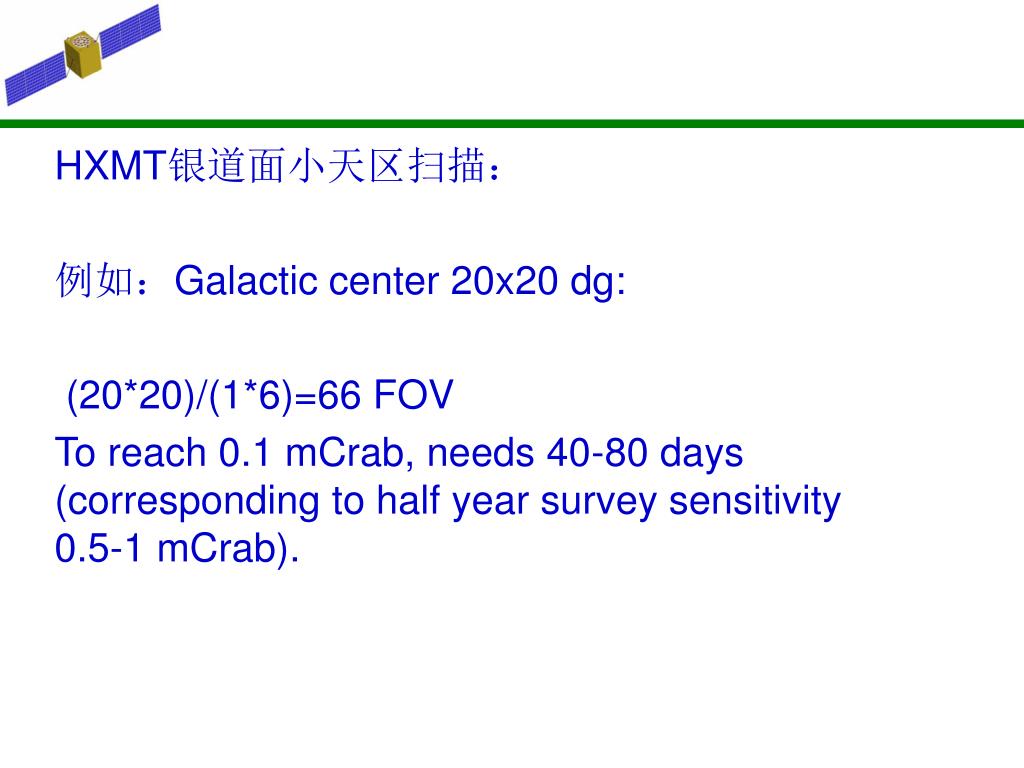 HXMT银道面小天区扫描：

例如：Galactic center 20x20 dg:

(20*20)/(1*6)=66 FOV

To reach 0.1 mCrab, needs 40-80 days (corresponding to half year survey sensitivity 0.5-1 mCrab).